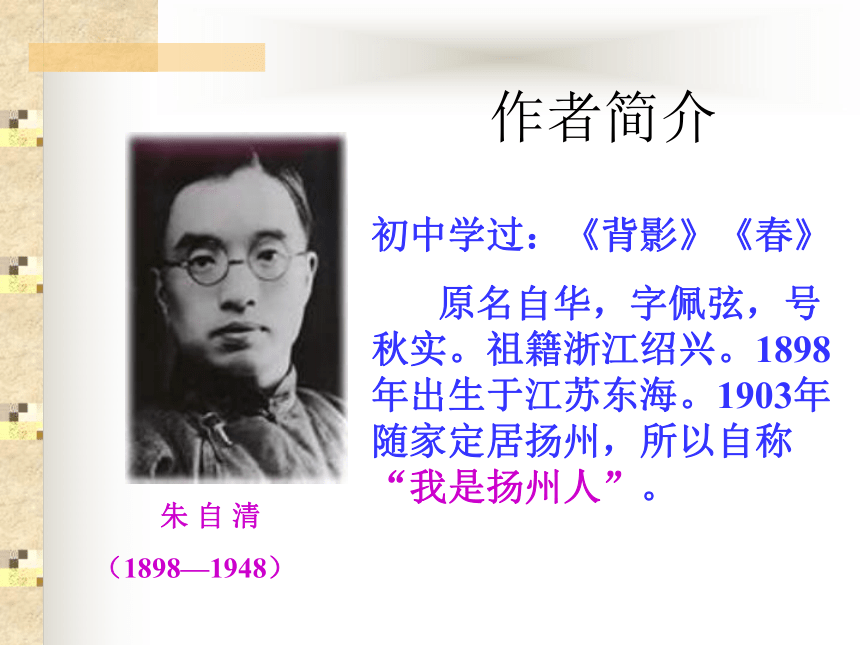 作者简介

初中学过：《背影》《春》

原名自华，字佩弦，号秋实。祖籍浙江绍兴。1898年出生于江苏东海。1903年随家定居扬州，所以自称“我是扬州人”。

朱 自 清

（1898—1948）